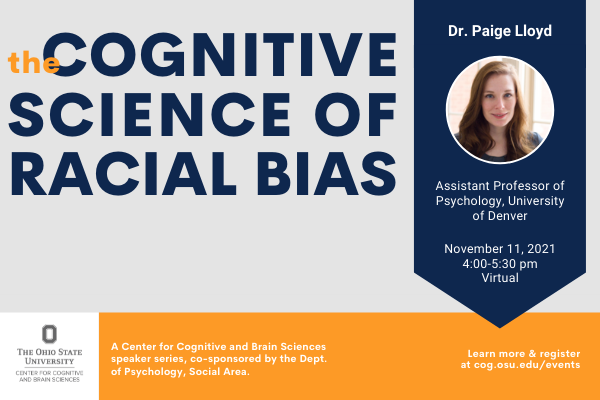 the COGNITIVE SCIENCE OF RACIAL BIAS

Dr. Paige Lloyd

Assistant Professor of Psychology, University of Denver

November 11, 2021
4:00-5:30 pm
Virtual

THE OHIO STATE UNIVERSITY
CENTER FOR COGNITIVE AND BRAIN SCIENCES

A Center for Cognitive and Brain Sciences speaker series, co-sponsored by the Dept. of Psychology, Social Area.

Learn more & register at cog.osu.edu/events